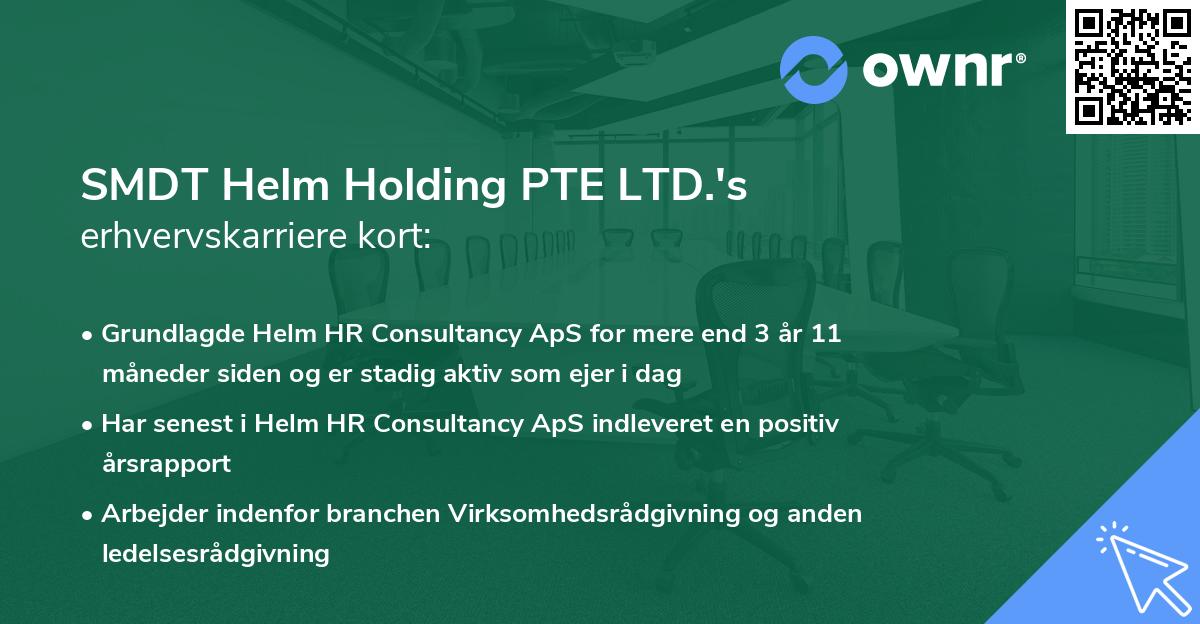 ownr®

SMDT Helm Holding PTE LTD.'s erhvervskarriere kort:

• Grundlagde Helm HR Consultancy ApS for mere end 3 år 11 måneder siden og er stadig aktiv som ejer i dag

• Har senest i Helm HR Consultancy ApS indleveret en positiv årsrapport

• Arbejder indenfor branchen Virksomhedsrådgivning og anden ledelsesrådgivning